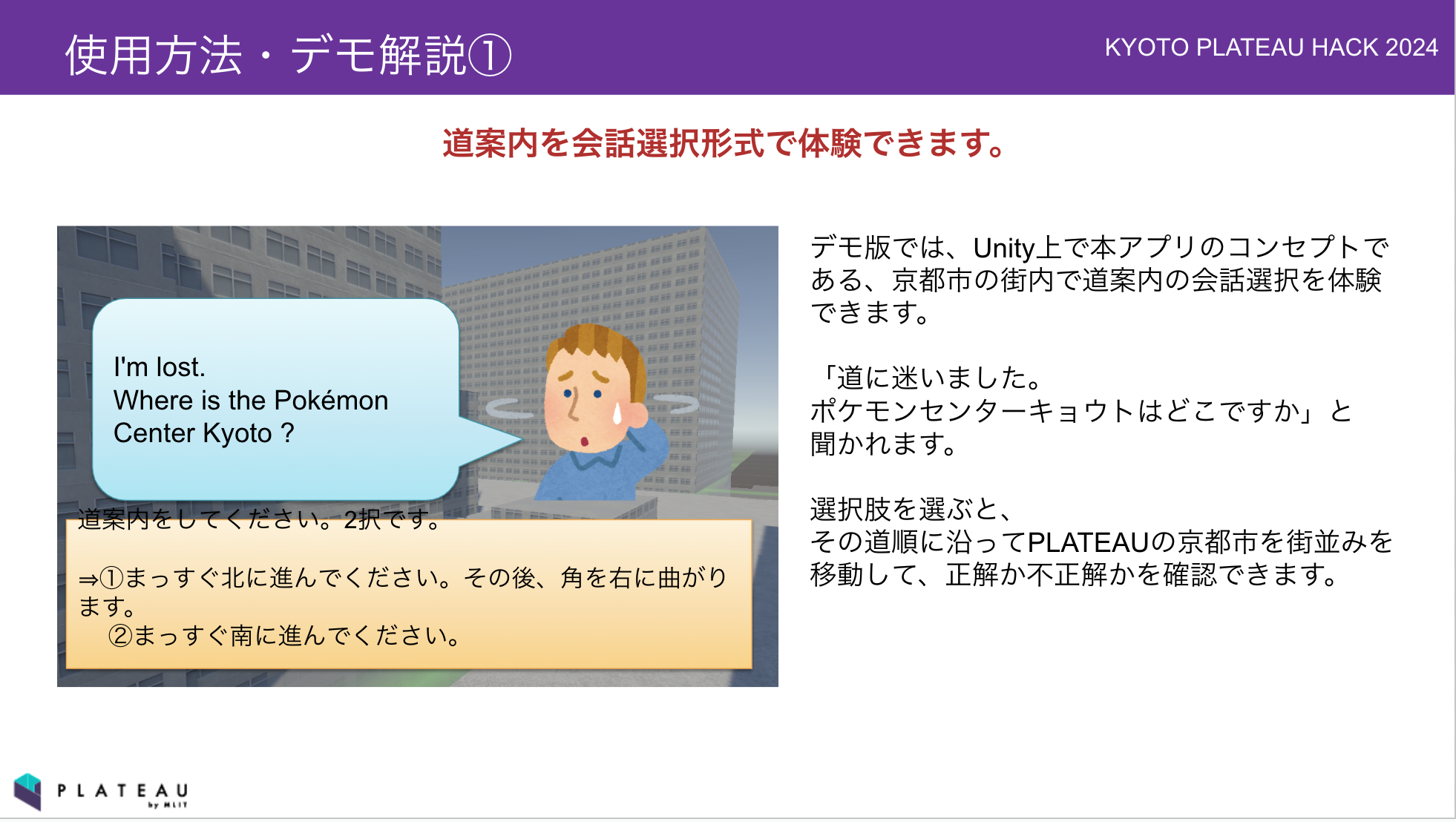 使用方法・デモ解説①

KYOTO PLATEAU HACK 2024

道案内を会話選択形式で体験できます。

I'm lost.
Where is the Pokémon Center Kyoto ?

道案内をしてください。2択です。

⇒①まっすぐ北に進んでください。その後、角を右に曲がります。
②まっすぐ南に進んでください。

デモ版では、Unity上で本アプリのコンセプトである、京都市の街内で道案内の会話選択を体験できます。

「道に迷いました。
ポケモンセンターキョウトはどこですか」と聞かれます。

選択肢を選ぶと、
その道順に沿ってPLATEAUの京都市を街並みを移動して、正解か不正解かを確認できます。

PLATEAU by MLIT